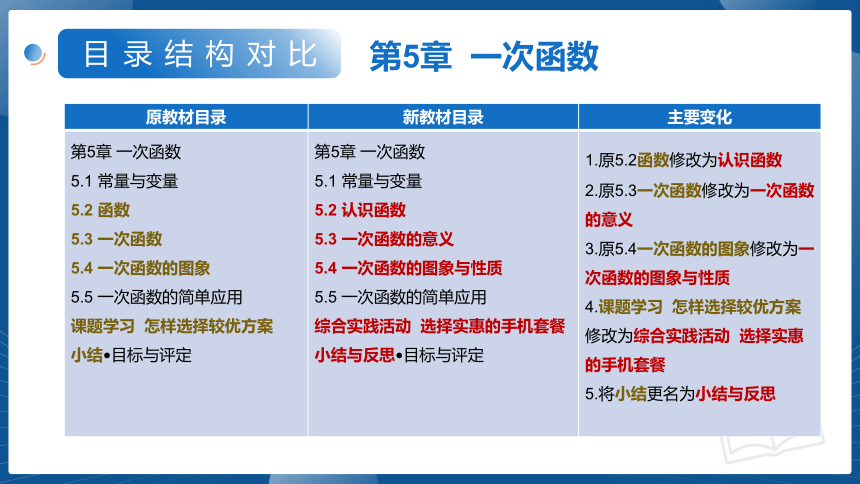 目录结构对比 第5章 一次函数

| 原教材目录 | 新教材目录 | 主要变化 |
|---|---|---|
| 第5章 一次函数<br>5.1 常量与变量<br>5.2 函数<br>5.3 一次函数<br>5.4 一次函数的图象<br>5.5 一次函数的简单应用<br>课题学习 怎样选择较优方案<br>小结•目标与评定 | 第5章 一次函数<br>5.1 常量与变量<br>5.2 认识函数<br>5.3 一次函数的意义<br>5.4 一次函数的图象与性质<br>5.5 一次函数的简单应用<br>综合实践活动 选择实惠的手机套餐<br>小结与反思•目标与评定 | 1.原5.2函数修改为认识函数<br>2.原5.3一次函数修改为一次函数的意义<br>3.原5.4一次函数的图象修改为一次函数的图象与性质<br>4.课题学习 怎样选择较优方案修改为综合实践活动 选择实惠的手机套餐<br>5.将小结更名为小结与反思 |